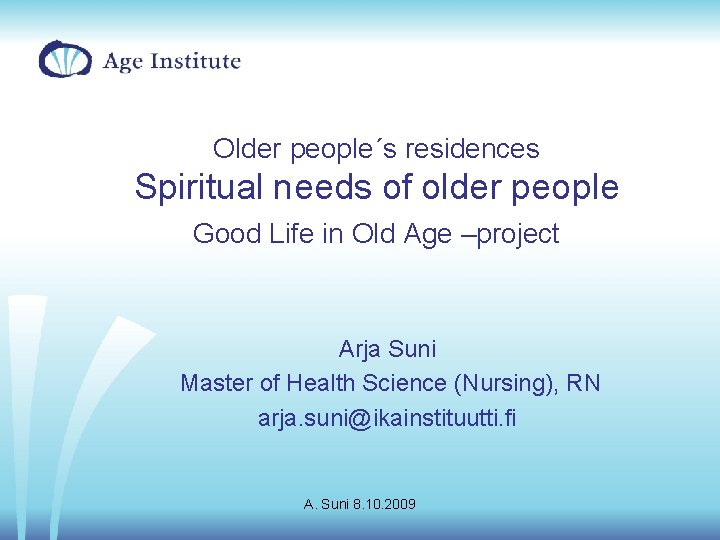 Age Institute

Older people´s residences
Spiritual needs of older people
Good Life in Old Age –project

Arja Suni
Master of Health Science (Nursing), RN
arja.suni@ikainstituutti.fi

A. Suni 8.10.2009